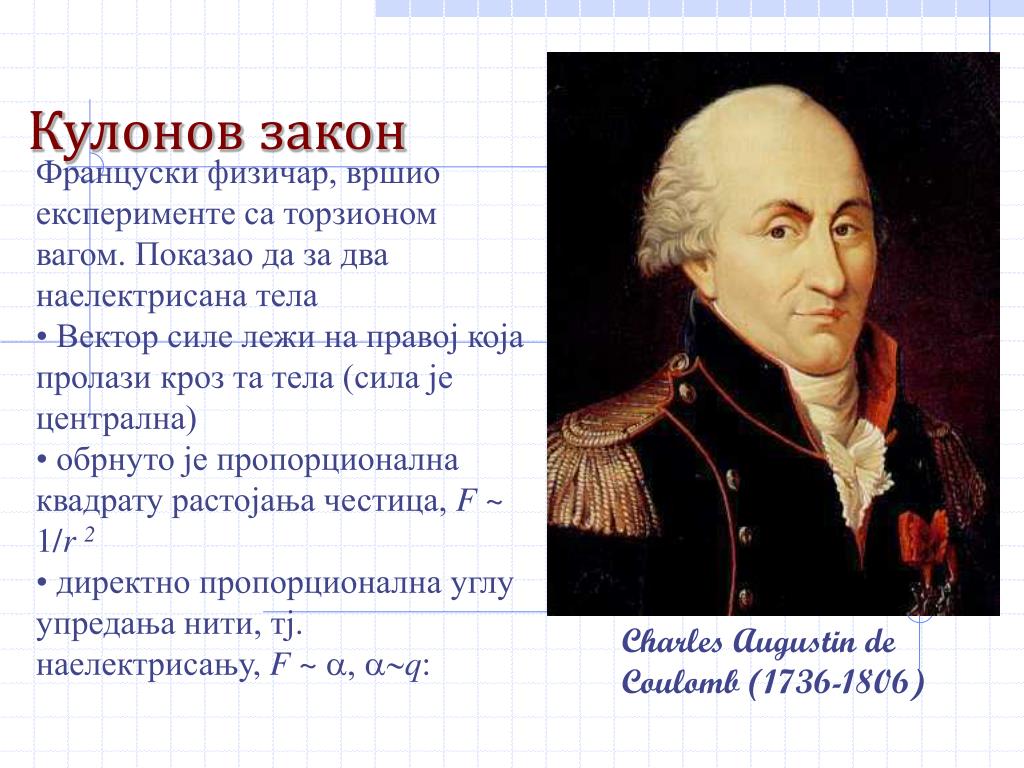 Кулонов закон

Француски физичар, вршио експерименте са торзионом вагом. Показао да за два наелектрисана тела
• Вектор силе лежи на правој која пролази кроз та тела (сила је централна)
• обрнуто је пропорционална квадрату растојања честица, $F \sim 1/r^2$
• директно пропорционална углу упредања нити, тј. наелектрисању, $F \sim \alpha$, $\alpha \sim q$:

Charles Augustin de Coulomb (1736-1806)